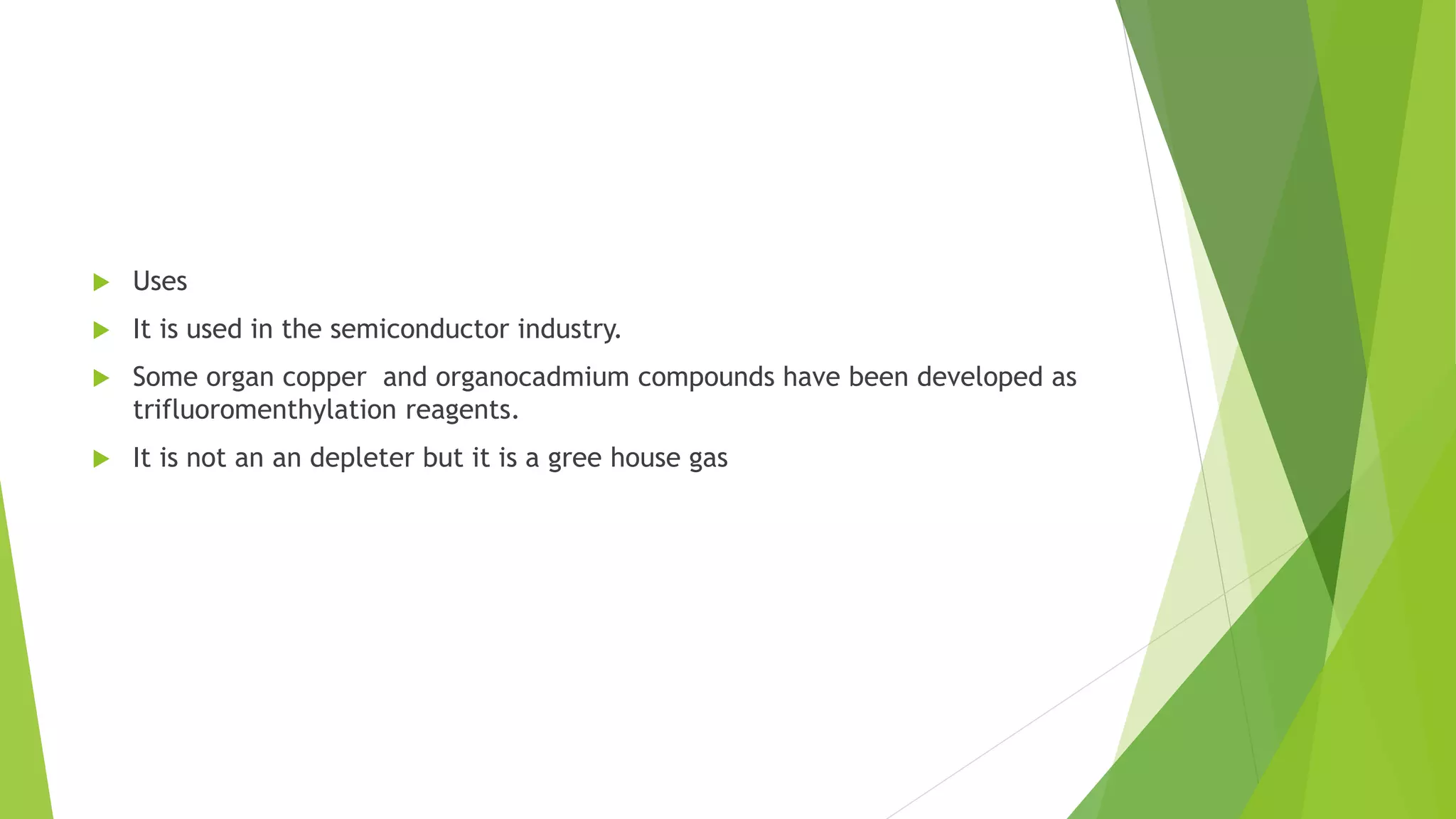 Uses

It is used in the semiconductor industry.

Some organ copper  and organocadmium compounds have been developed as trifluoromenthylation reagents.

It is not an an depleter but it is a gree house gas